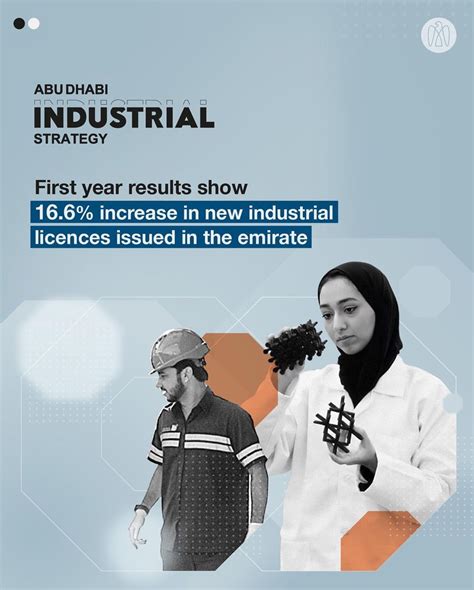 ABU DHABI
INDUSTRIAL
STRATEGY

First year results show 16.6% increase in new industrial licences issued in the emirate